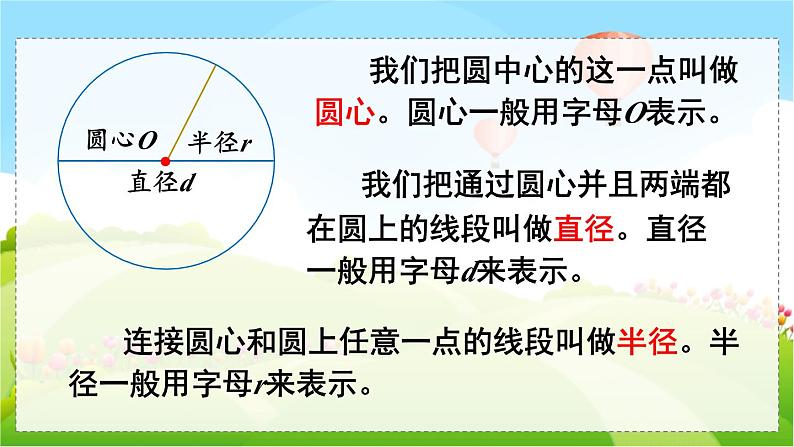 圆心$O$　半径$r$
直径$d$

我们把圆中心的这一点叫做圆心。圆心一般用字母$O$表示。

我们把通过圆心并且两端都在圆上的线段叫做直径。直径一般用字母$d$来表示。

连接圆心和圆上任意一点的线段叫做半径。半径一般用字母$r$来表示。